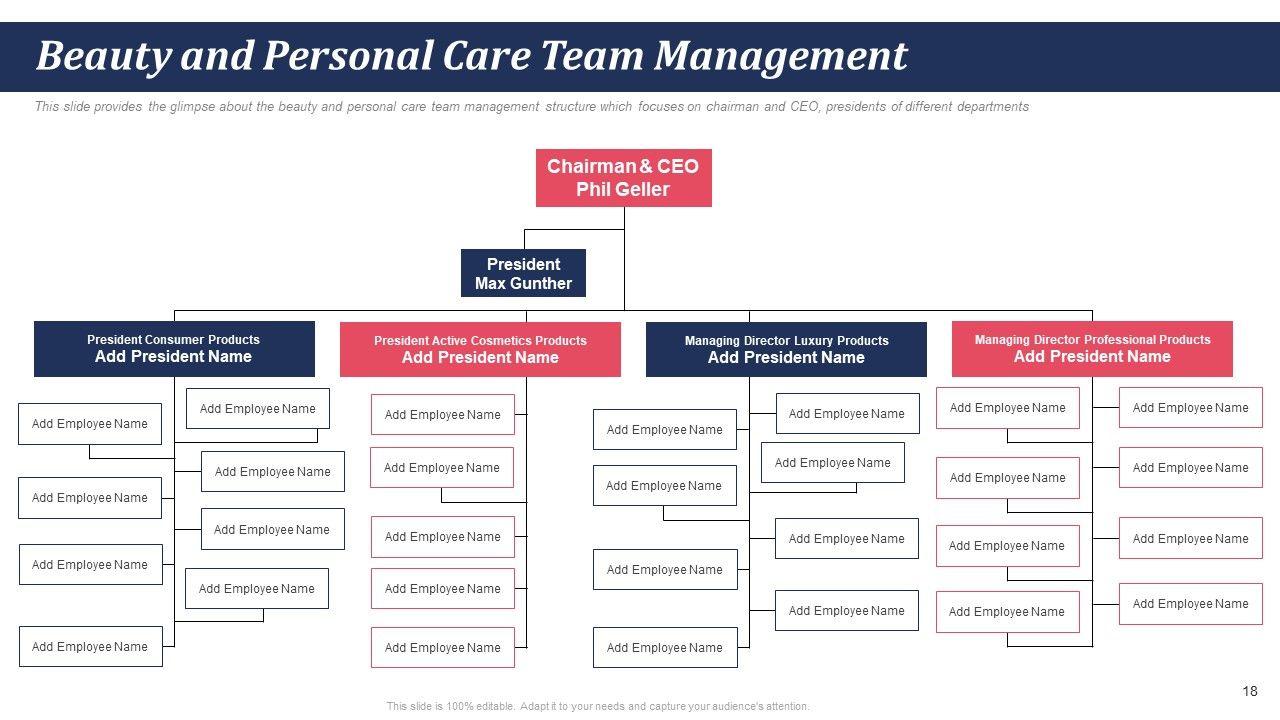 Beauty and Personal Care Team Management

This slide provides the glimpse about the beauty and personal care team management structure which focuses on chairman and CEO, presidents of different departments

Chairman & CEO
Phil Geller

President
Max Gunther

President Consumer Products
Add President Name

Add Employee Name
Add Employee Name
Add Employee Name
Add Employee Name
Add Employee Name
Add Employee Name
Add Employee Name
Add Employee Name

President Active Cosmetics Products
Add President Name

Add Employee Name
Add Employee Name
Add Employee Name
Add Employee Name
Add Employee Name

Managing Director Luxury Products
Add President Name

Add Employee Name
Add Employee Name
Add Employee Name
Add Employee Name
Add Employee Name
Add Employee Name
Add Employee Name
Add Employee Name

Managing Director Professional Products
Add President Name

Add Employee Name
Add Employee Name
Add Employee Name
Add Employee Name
Add Employee Name
Add Employee Name
Add Employee Name
Add Employee Name

18

This slide is 100% editable. Adapt it to your needs and capture your audience's attention.